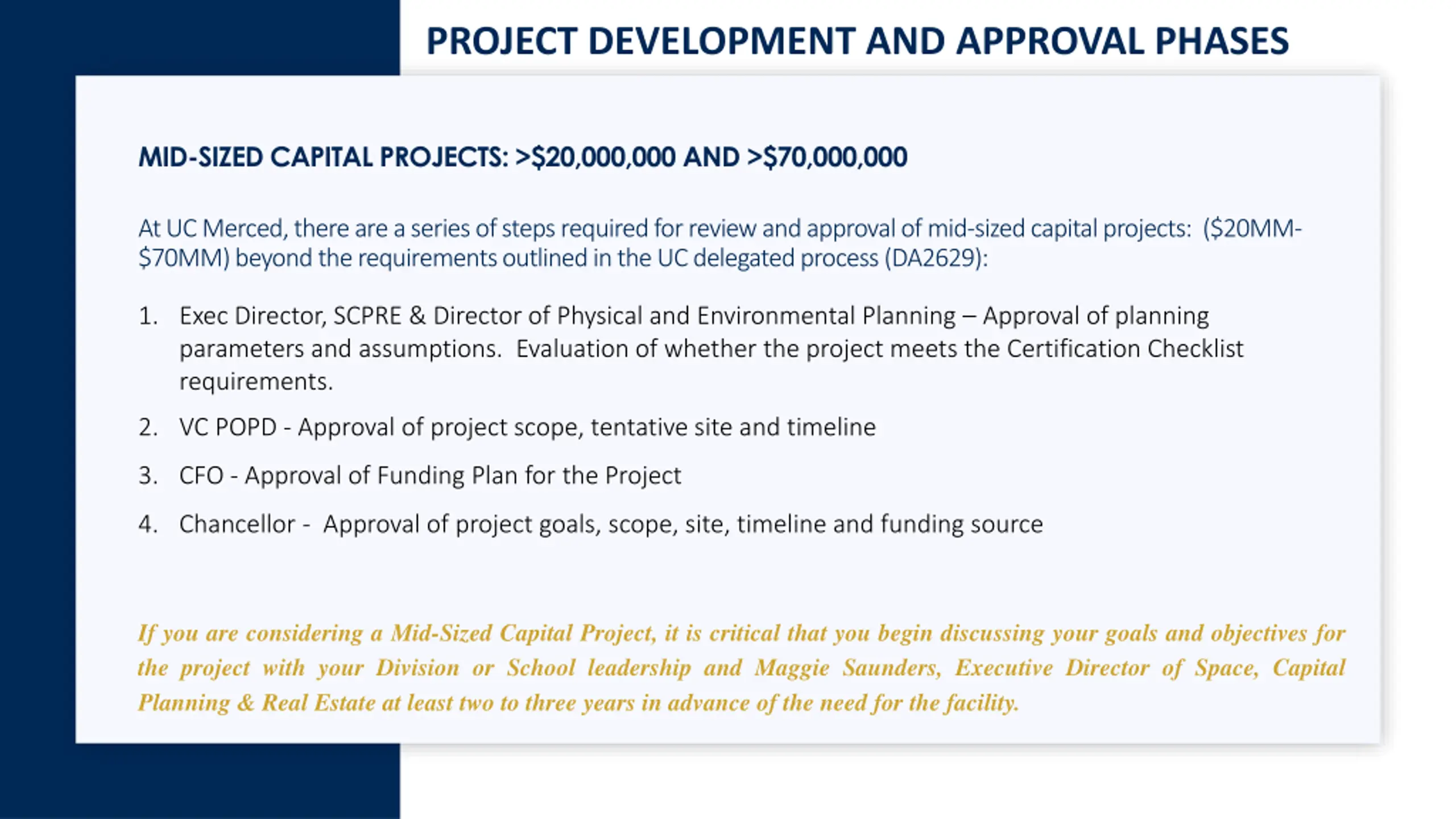 PROJECT DEVELOPMENT AND APPROVAL PHASES

MID-SIZED CAPITAL PROJECTS: >$20,000,000 AND >$70,000,000

At UC Merced, there are a series of steps required for review and approval of mid-sized capital projects: ($20MM-$70MM) beyond the requirements outlined in the UC delegated process (DA2629):

1. Exec Director, SCPRE & Director of Physical and Environmental Planning – Approval of planning parameters and assumptions. Evaluation of whether the project meets the Certification Checklist requirements.

2. VC POPD - Approval of project scope, tentative site and timeline

3. CFO - Approval of Funding Plan for the Project

4. Chancellor - Approval of project goals, scope, site, timeline and funding source

If you are considering a Mid-Sized Capital Project, it is critical that you begin discussing your goals and objectives for the project with your Division or School leadership and Maggie Saunders, Executive Director of Space, Capital Planning & Real Estate at least two to three years in advance of the need for the facility.